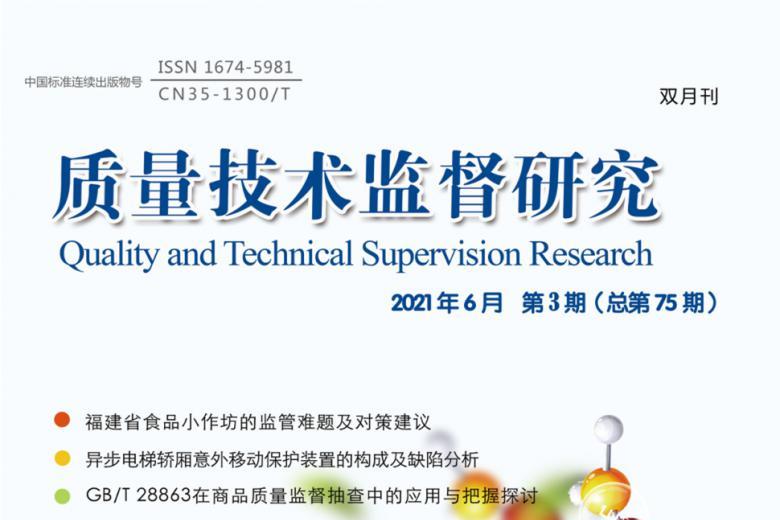 中国标准连续出版物号 ISSN 1674-5981
CN35-1300/T

双月刊

质量技术监督研究

Quality and Technical Supervision Research

2021年6月 第3期（总第75期）

福建省食品小作坊的监管难题及对策建议

异步电梯轿厢意外移动保护装置的构成及缺陷分析

GB/T 28863在商品质量监督抽查中的应用与把握探讨